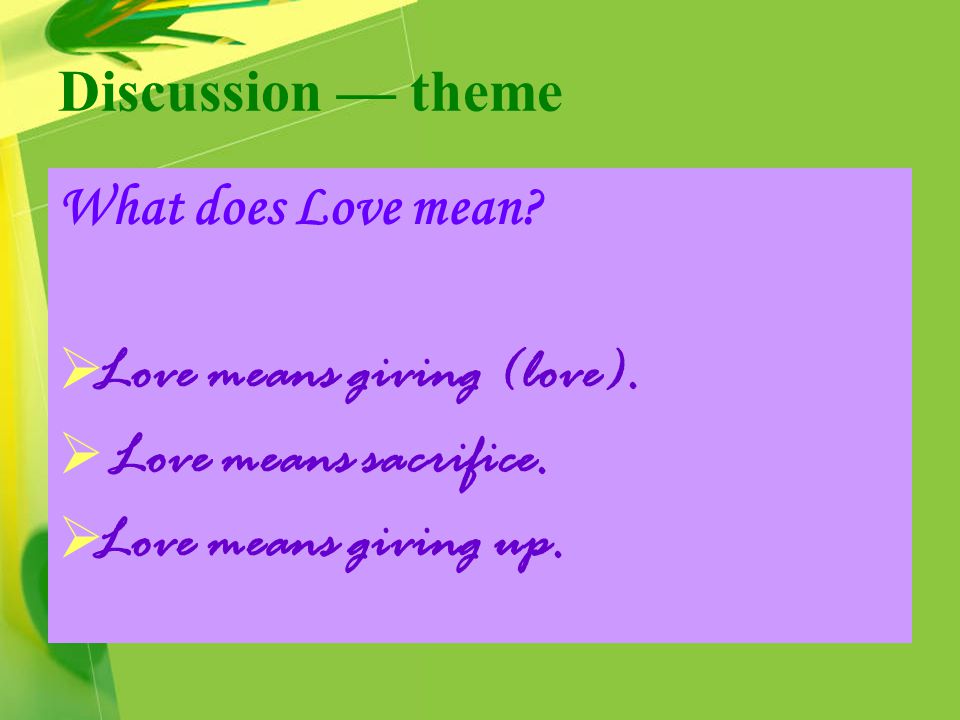 Discussion — theme

What does Love mean?

➢Love means giving (love).

➢ Love means sacrifice.

➢Love means giving up.